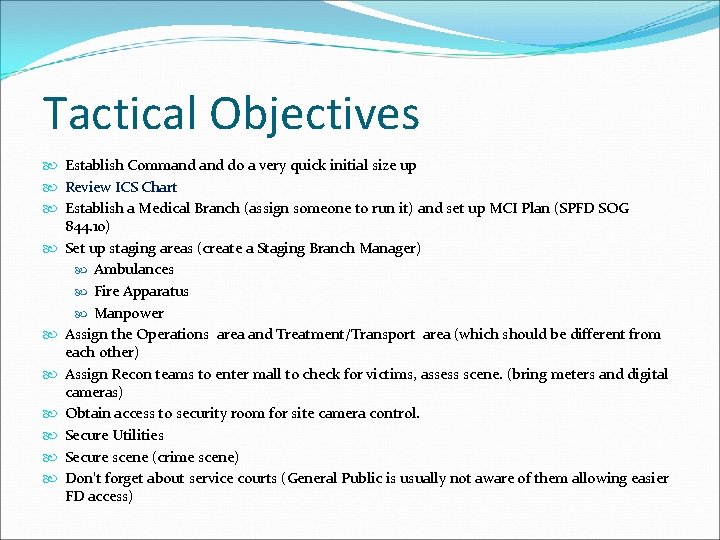 Tactical Objectives

Establish Command and do a very quick initial size up
Review ICS Chart
Establish a Medical Branch (assign someone to run it) and set up MCI Plan (SPFD SOG 844.10)
Set up staging areas (create a Staging Branch Manager)
Ambulances
Fire Apparatus
Manpower
Assign the Operations area and Treatment/Transport area (which should be different from each other)
Assign Recon teams to enter mall to check for victims, assess scene. (bring meters and digital cameras)
Obtain access to security room for site camera control.
Secure Utilities
Secure scene (crime scene)
Don't forget about service courts (General Public is usually not aware of them allowing easier FD access)